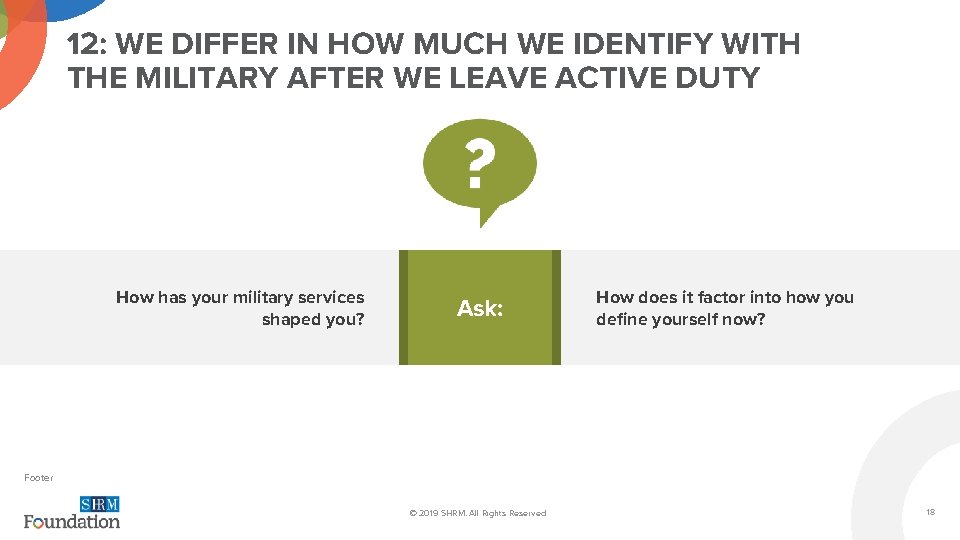 12: WE DIFFER IN HOW MUCH WE IDENTIFY WITH THE MILITARY AFTER WE LEAVE ACTIVE DUTY

?

How has your military services shaped you?

Ask:

How does it factor into how you define yourself now?

Footer

SHRM Foundation

© 2019 SHRM. All Rights Reserved

18